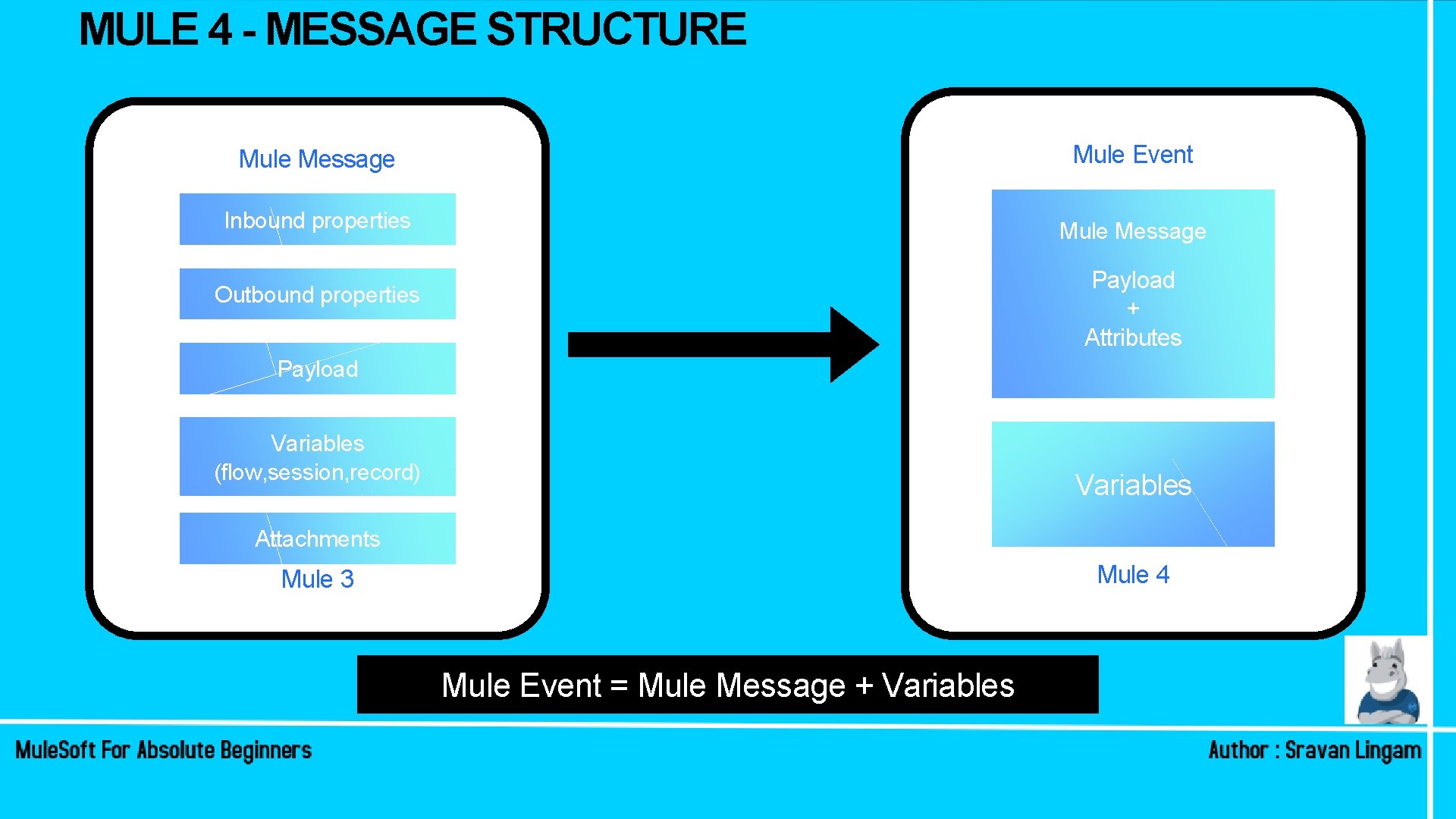 MULE 4 - MESSAGE STRUCTURE

Mule Message

Inbound properties

Outbound properties

Payload

Variables
(flow,session,record)

Attachments

Mule 3

Mule Event

Mule Message

Payload
+
Attributes

Variables

Mule 4

Mule Event = Mule Message + Variables

MuleSoft For Absolute Beginners

Author : Sravan Lingam